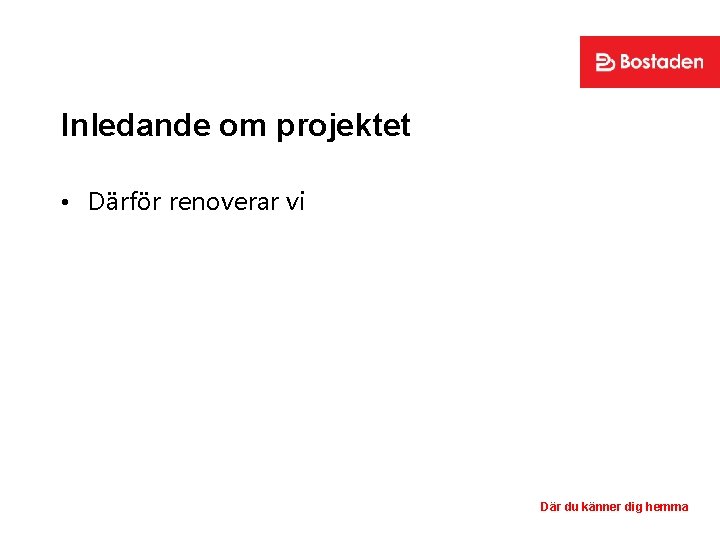 Bostaden

Inledande om projektet

• Därför renoverar vi

Där du känner dig hemma